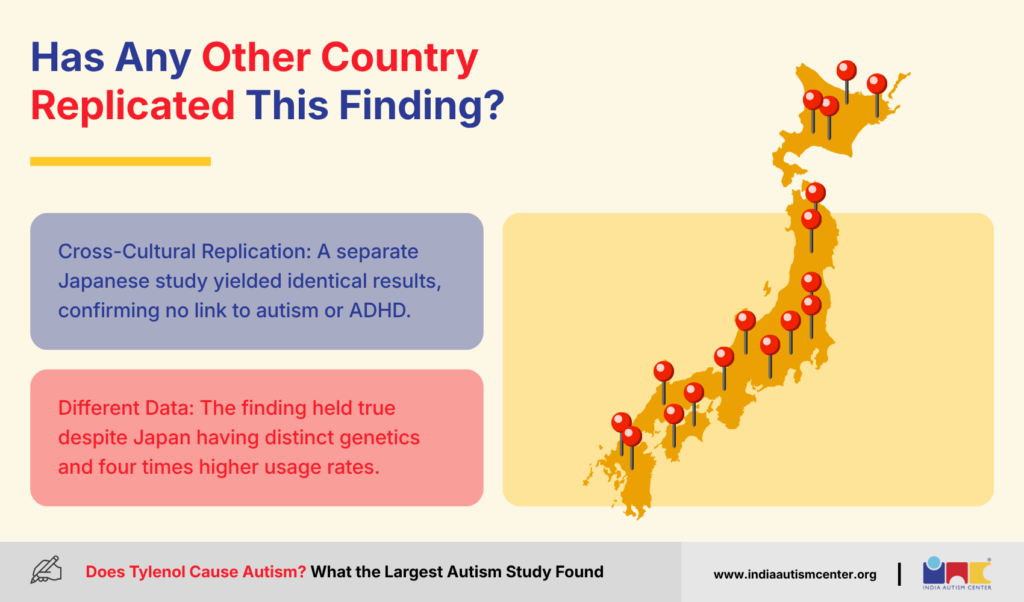 Has Any Other Country Replicated This Finding?

Cross-Cultural Replication: A separate Japanese study yielded identical results, confirming no link to autism or ADHD.

Different Data: The finding held true despite Japan having distinct genetics and four times higher usage rates.

Does Tylenol Cause Autism? What the Largest Autism Study Found

www.indiaautismcenter.org

INDIA AUTISM CENTER